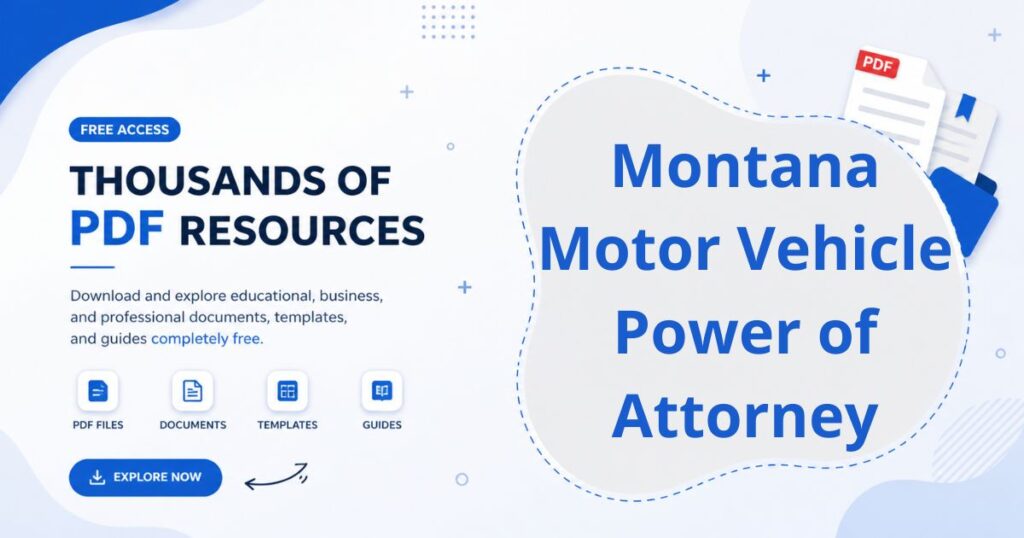 FREE ACCESS

THOUSANDS OF PDF RESOURCES

Download and explore educational, business, and professional documents, templates, and guides completely free.

PDF FILES

DOCUMENTS

TEMPLATES

GUIDES

EXPLORE NOW

PDF

Montana Motor Vehicle Power of Attorney